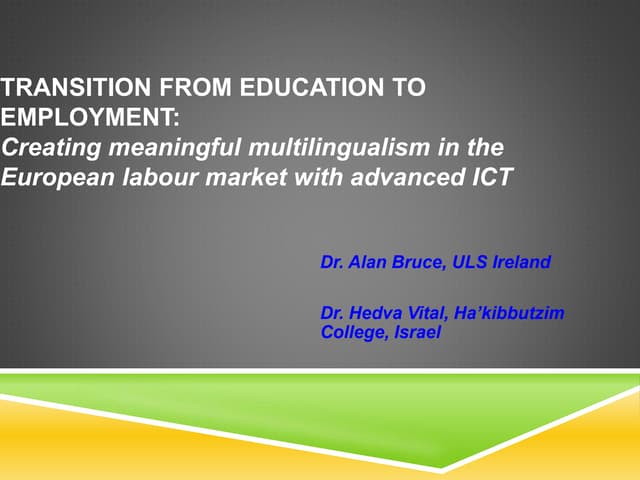 TRANSITION FROM EDUCATION TO EMPLOYMENT:
Creating meaningful multilingualism in the European labour market with advanced ICT

Dr. Alan Bruce, ULS Ireland

Dr. Hedva Vital, Ha'kibbutzim College, Israel